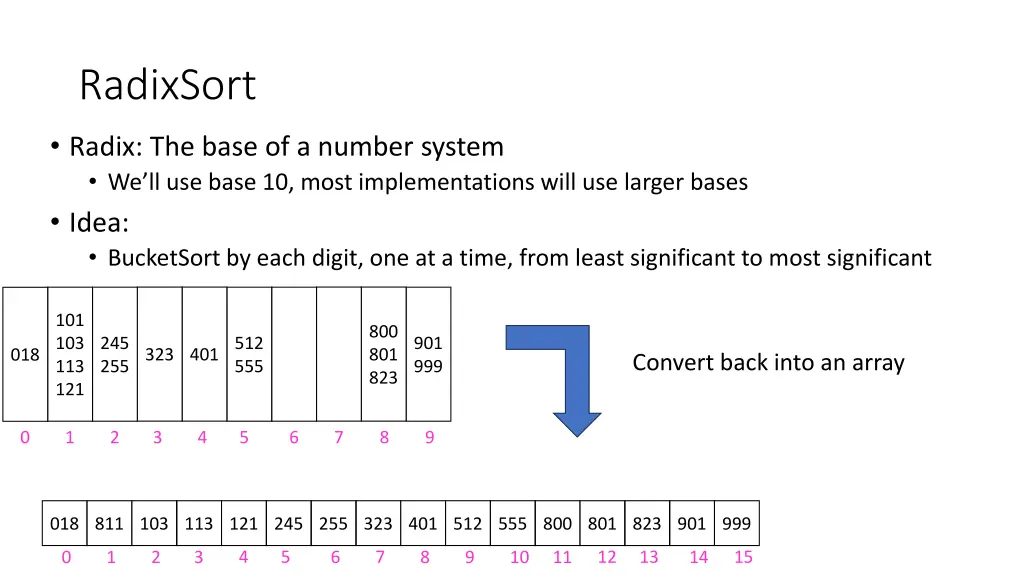 RadixSort

• Radix: The base of a number system
  • We'll use base 10, most implementations will use larger bases
• Idea:
  • BucketSort by each digit, one at a time, from least significant to most significant

| 018 | 101 103 113 121 | 245 255 | 323 | 401 | 512 555 | | | 800 801 823 | 901 999 |
|---|---|---|---|---|---|---|---|---|---|
| 0 | 1 | 2 | 3 | 4 | 5 | 6 | 7 | 8 | 9 |

Convert back into an array

| 018 | 811 | 103 | 113 | 121 | 245 | 255 | 323 | 401 | 512 | 555 | 800 | 801 | 823 | 901 | 999 |
|---|---|---|---|---|---|---|---|---|---|---|---|---|---|---|---|
| 0 | 1 | 2 | 3 | 4 | 5 | 6 | 7 | 8 | 9 | 10 | 11 | 12 | 13 | 14 | 15 |